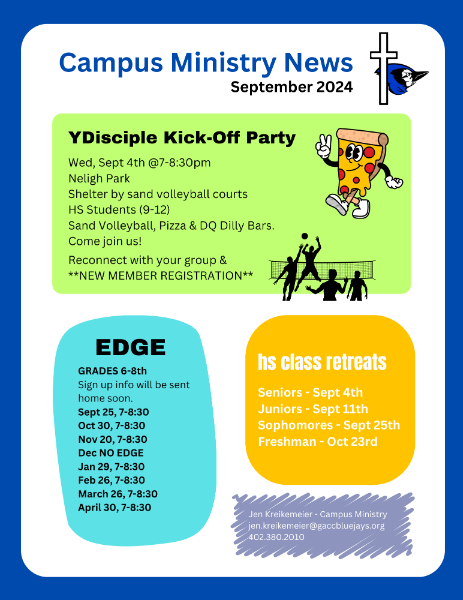 Campus Ministry News
September 2024

YDisciple Kick-Off Party

Wed, Sept 4th @7-8:30pm
Neligh Park
Shelter by sand volleyball courts
HS Students (9-12)
Sand Volleyball, Pizza & DQ Dilly Bars.
Come join us!

Reconnect with your group &
**NEW MEMBER REGISTRATION**

EDGE

GRADES 6-8th
Sign up info will be sent home soon.
Sept 25, 7-8:30
Oct 30, 7-8:30
Nov 20, 7-8:30
Dec NO EDGE
Jan 29, 7-8:30
Feb 26, 7-8:30
March 26, 7-8:30
April 30, 7-8:30

hs class retreats

Seniors - Sept 4th
Juniors - Sept 11th
Sophomores - Sept 25th
Freshman - Oct 23rd

Jen Kreikemeier - Campus Ministry
jen.kreikemeier@gaccbluejays.org
402.380.2010